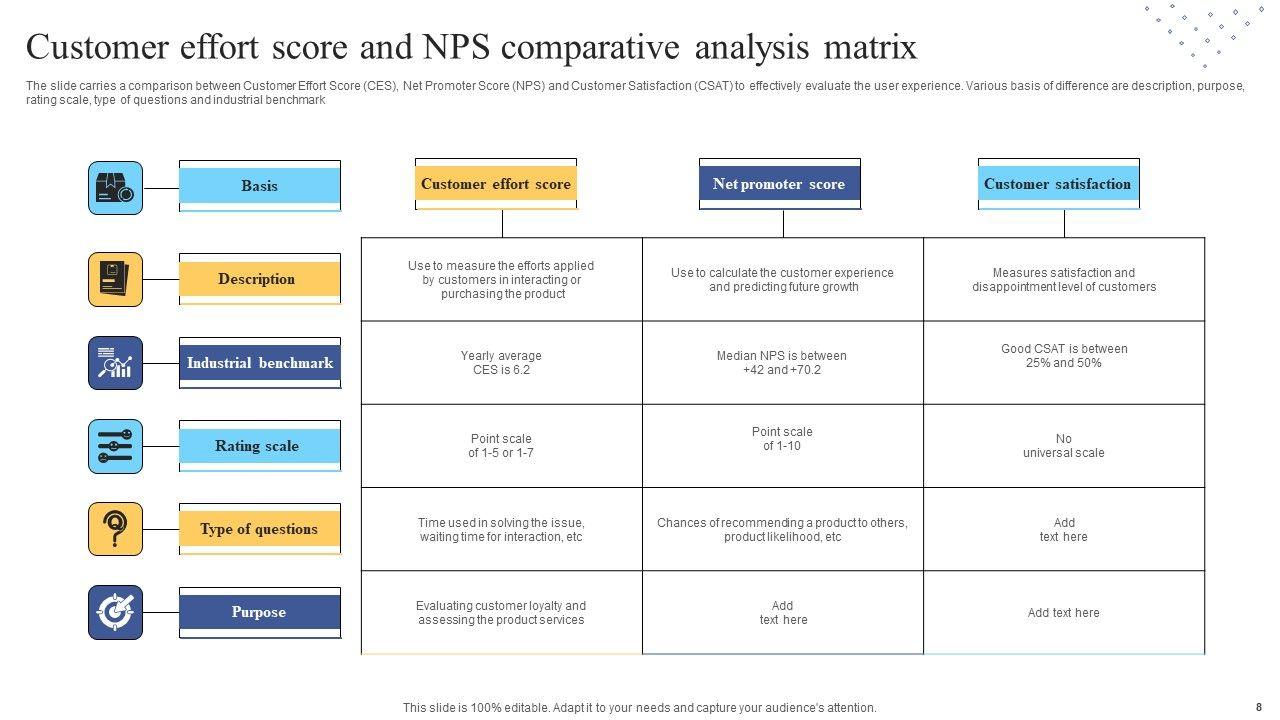 Customer effort score and NPS comparative analysis matrix

The slide carries a comparison between Customer Effort Score (CES), Net Promoter Score (NPS) and Customer Satisfaction (CSAT) to effectively evaluate the user experience. Various basis of difference are description, purpose, rating scale, type of questions and industrial benchmark

| Basis | Customer effort score | Net promoter score | Customer satisfaction |
|---|---|---|---|
| Description | Use to measure the efforts applied by customers in interacting or purchasing the product | Use to calculate the customer experience and predicting future growth | Measures satisfaction and disappointment level of customers |
| Industrial benchmark | Yearly average CES is 6.2 | Median NPS is between +42 and +70.2 | Good CSAT is between 25% and 50% |
| Rating scale | Point scale of 1-5 or 1-7 | Point scale of 1-10 | No universal scale |
| Type of questions | Time used in solving the issue, waiting time for interaction, etc | Chances of recommending a product to others, product likelihood, etc | Add text here |
| Purpose | Evaluating customer loyalty and assessing the product services | Add text here | Add text here |

This slide is 100% editable. Adapt it to your needs and capture your audience's attention.

8